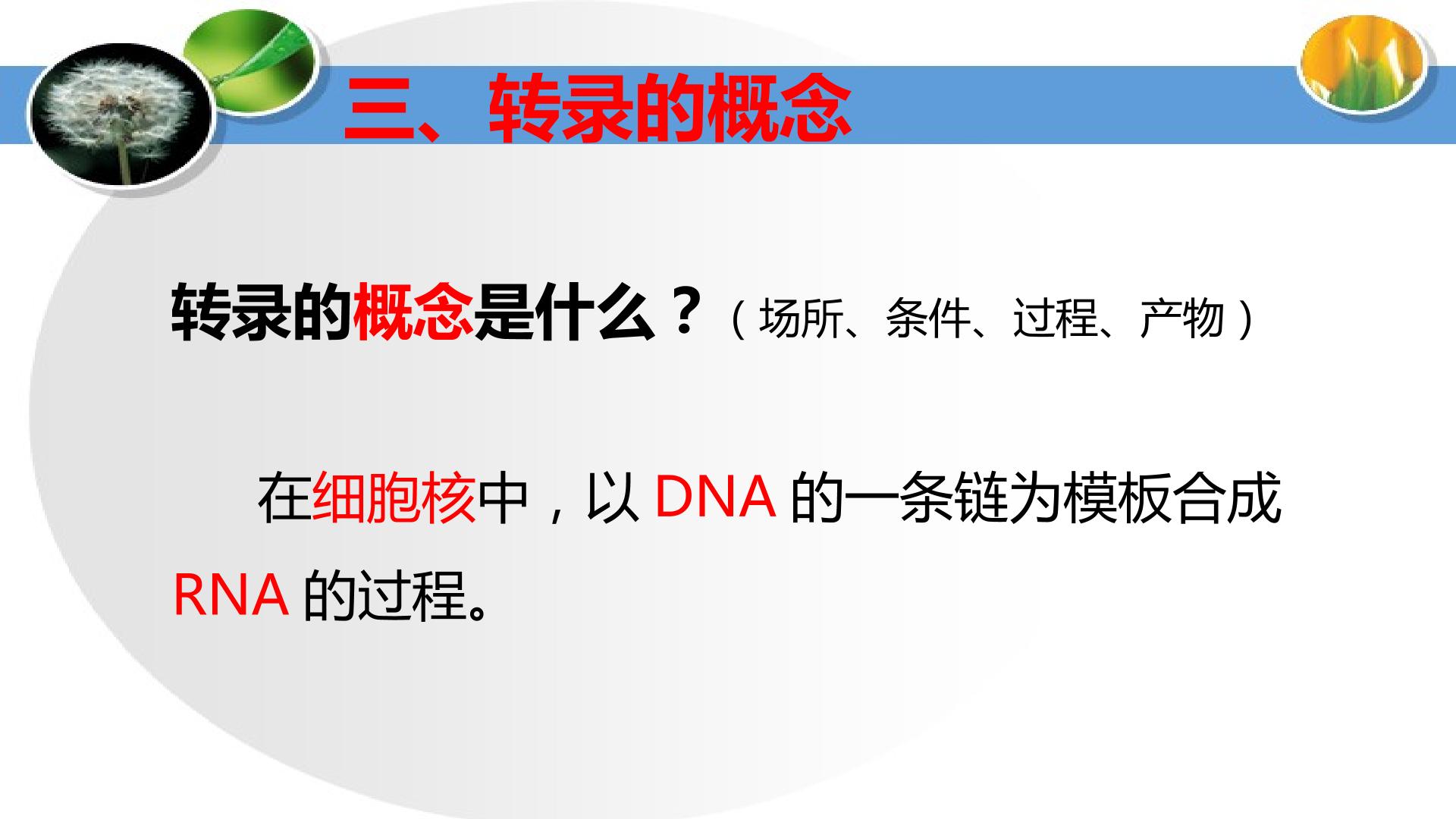 三、转录的概念

转录的概念是什么？（场所、条件、过程、产物）

在细胞核中，以DNA的一条链为模板合成RNA的过程。